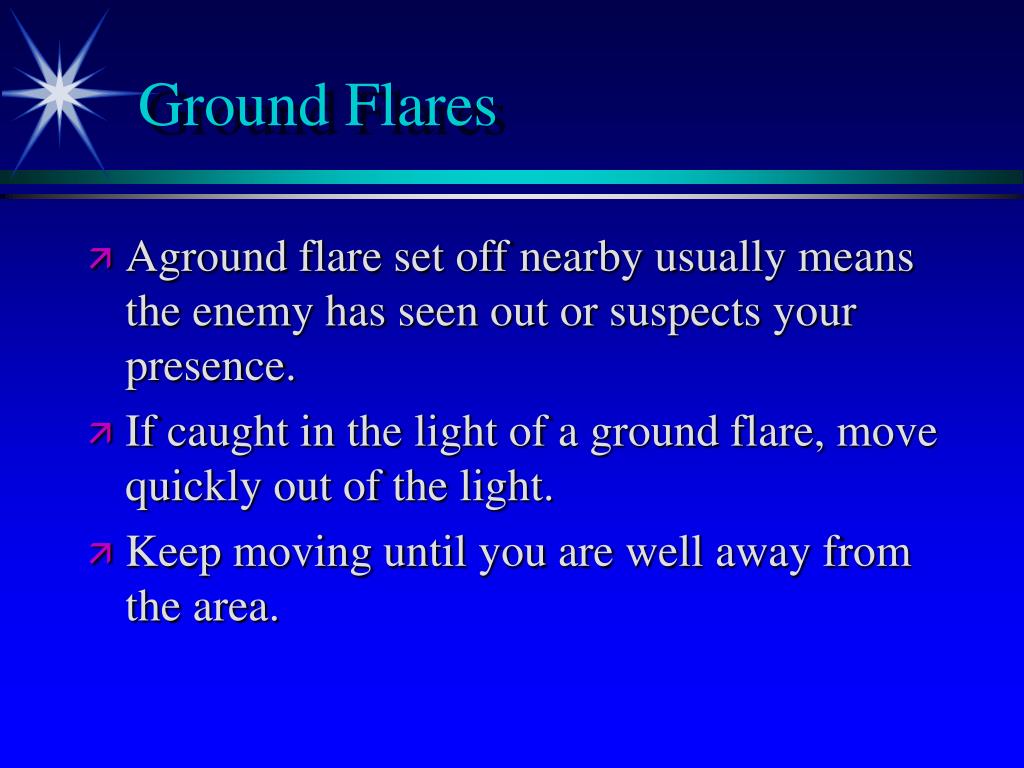 Ground Flares

Aground flare set off nearby usually means the enemy has seen out or suspects your presence.

If caught in the light of a ground flare, move quickly out of the light.

Keep moving until you are well away from the area.